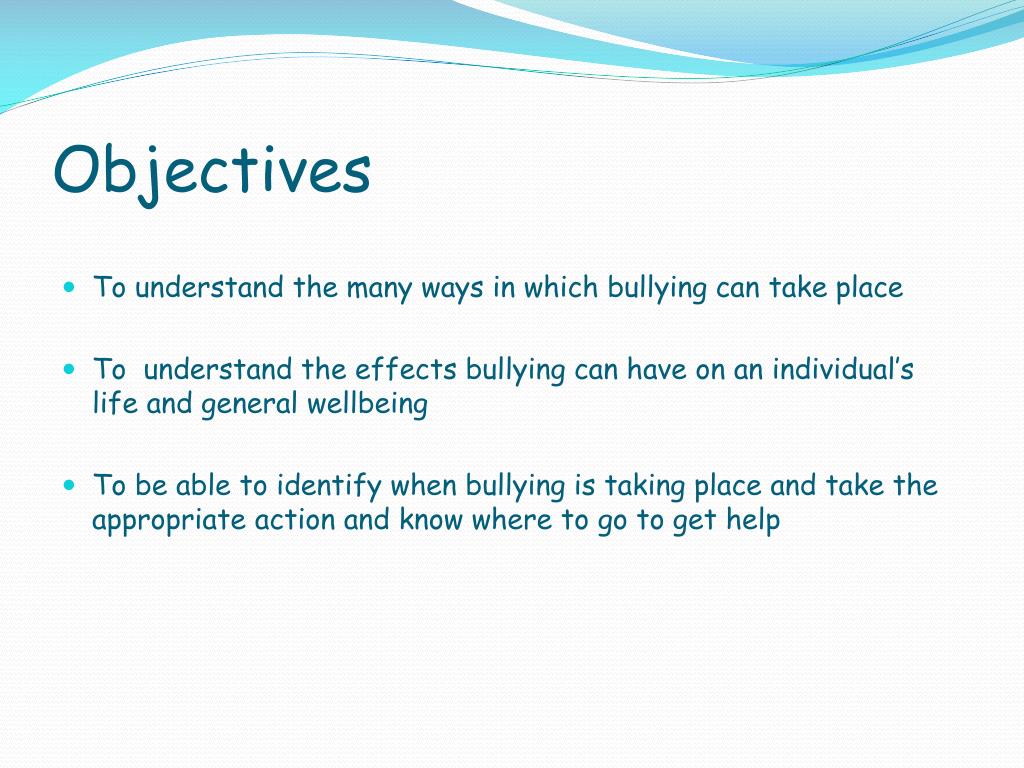 Objectives

- To understand the many ways in which bullying can take place

- To  understand the effects bullying can have on an individual's life and general wellbeing

- To be able to identify when bullying is taking place and take the appropriate action and know where to go to get help